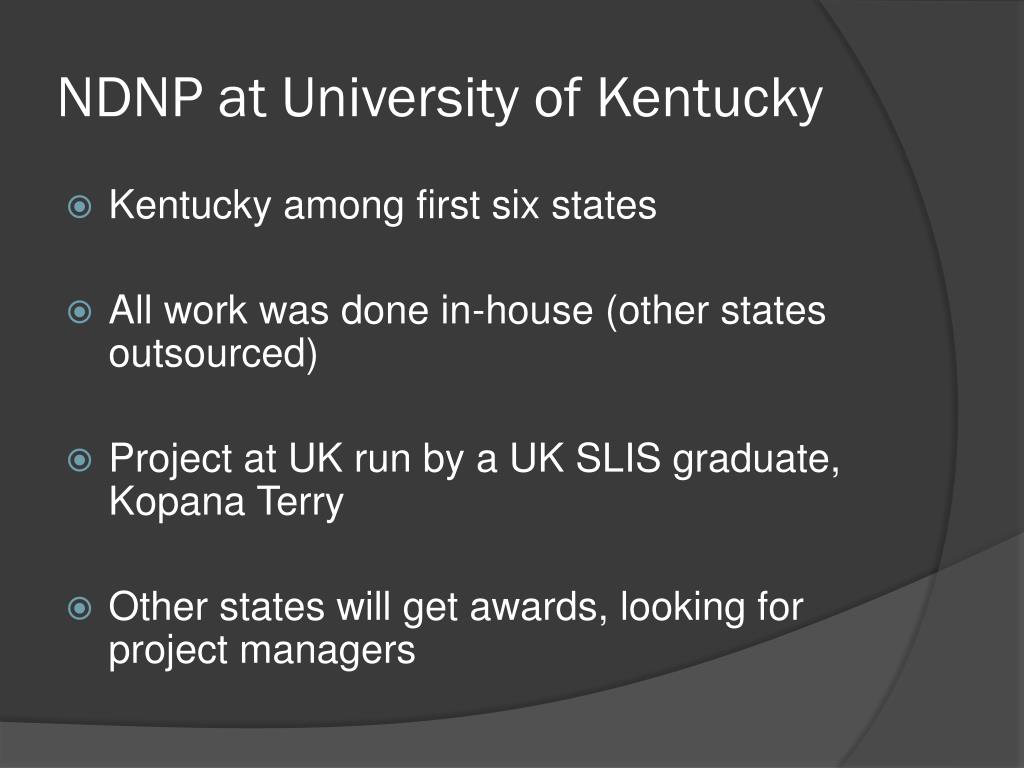 NDNP at University of Kentucky

Kentucky among first six states

All work was done in-house (other states outsourced)

Project at UK run by a UK SLIS graduate, Kopana Terry

Other states will get awards, looking for project managers